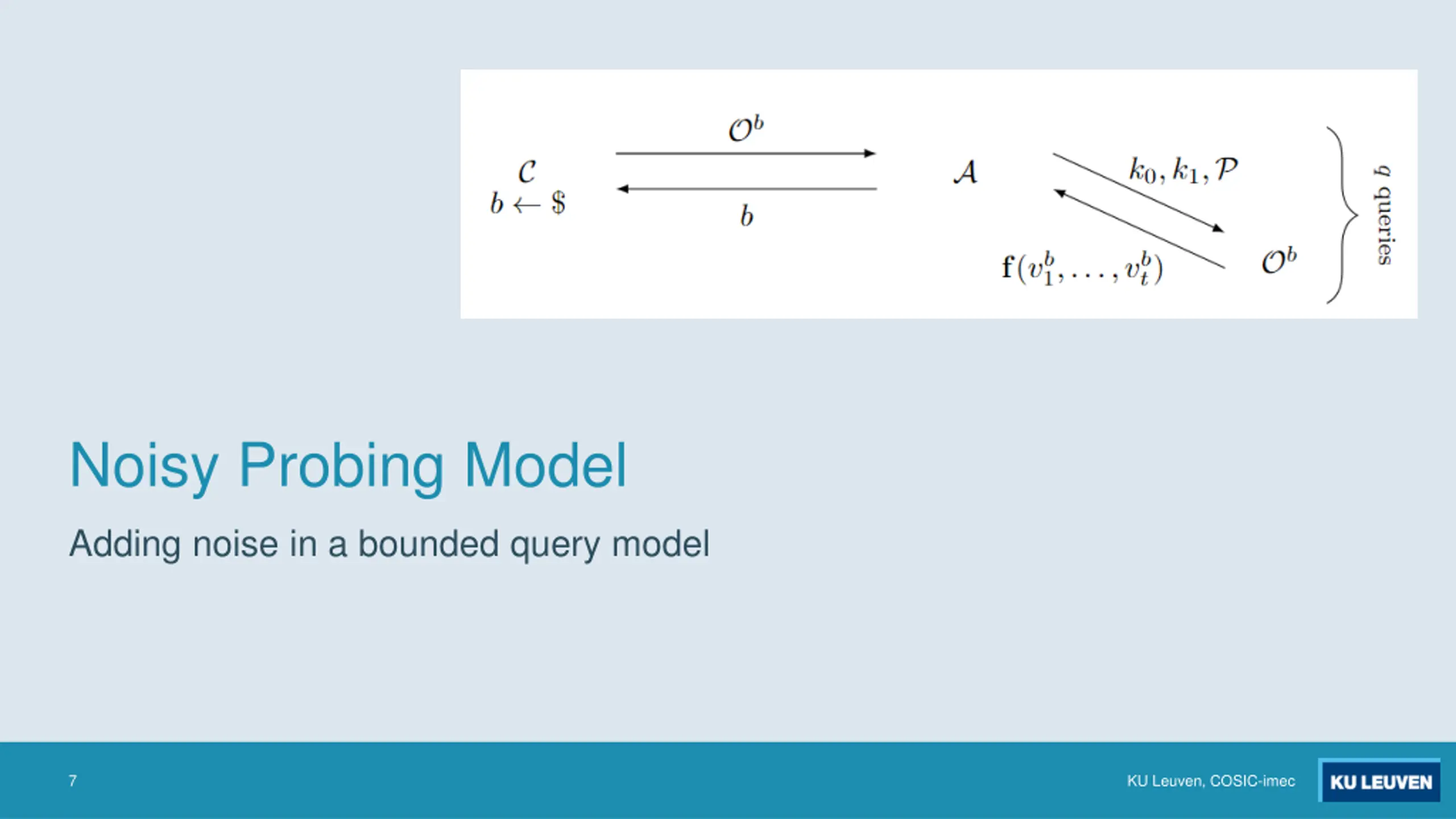 $\mathcal{C}$
$b \leftarrow \$$

$\mathcal{O}^b$

$b$

$\mathcal{A}$

$k_0, k_1, \mathcal{P}$

$\mathbf{f}(v_1^b, \ldots, v_t^b)$

$\mathcal{O}^b$

$q$ queries

Noisy Probing Model

Adding noise in a bounded query model

7

KU Leuven, COSIC-imec

KU LEUVEN